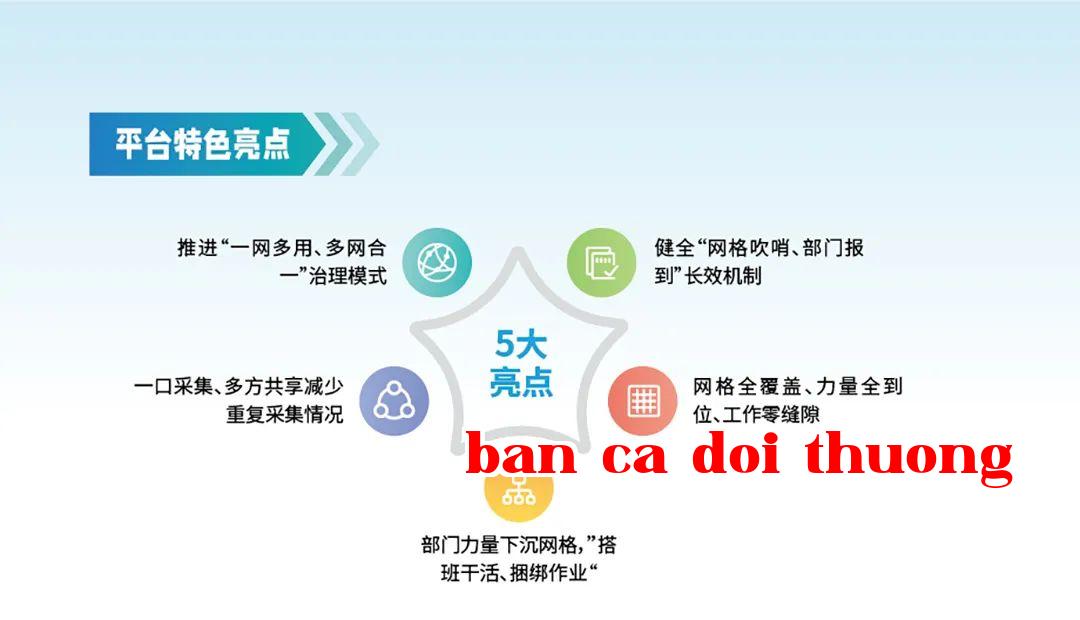 平台特色亮点

推进“一网多用、多网合一”治理模式

健全“网格吹哨、部门报到”长效机制

5大亮点

一口采集、多方共享减少重复采集情况

网格全覆盖、力量全到位、工作零缝隙

ban ca doi thuong

部门力量下沉网格,”搭班干活、捆绑作业“